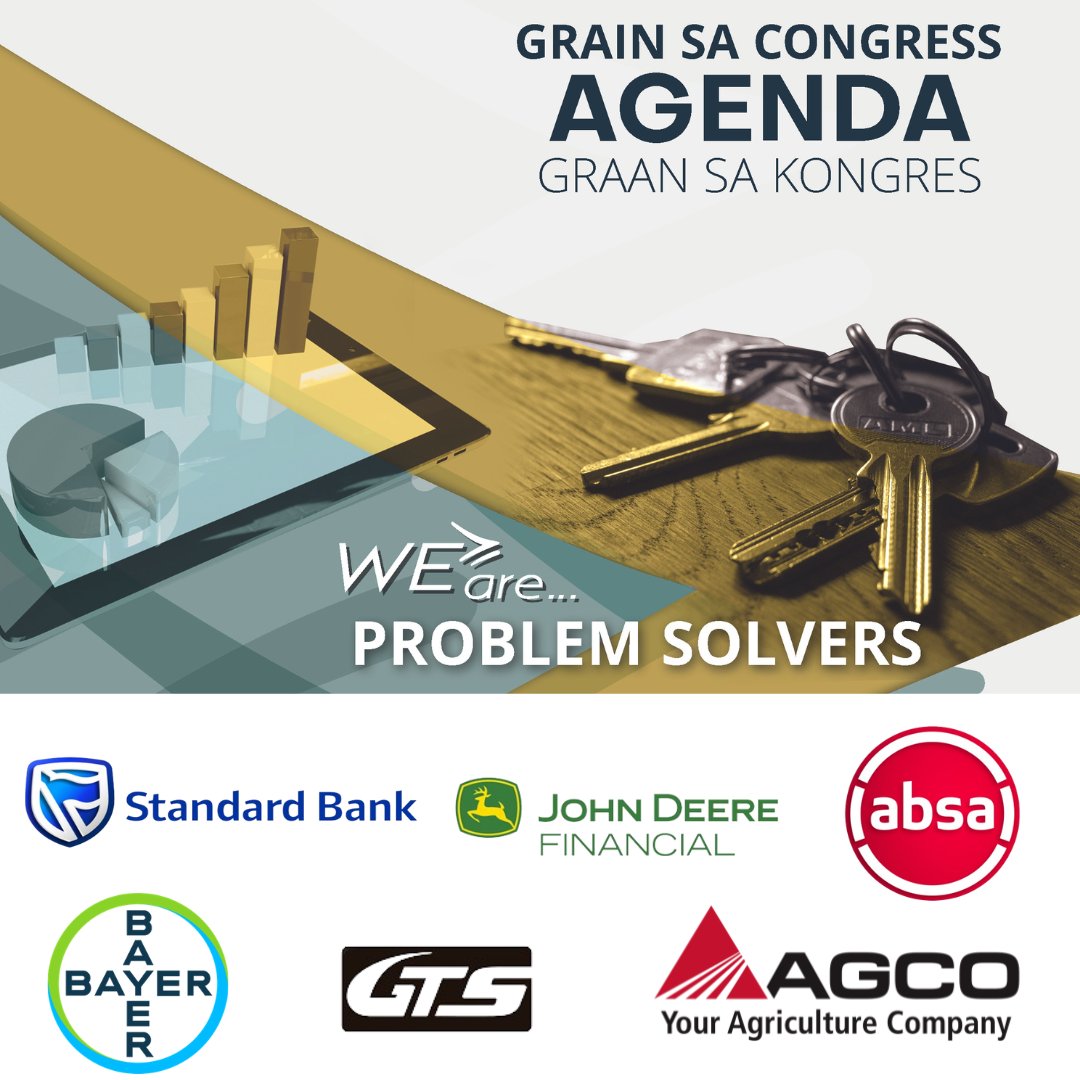 GRAIN SA CONGRESS
AGENDA
GRAAN SA KONGRES

WE are...
PROBLEM SOLVERS

Standard Bank

JOHN DEERE
FINANCIAL

absa

BAYER
BAYER

GTS

AGCO
Your Agriculture Company